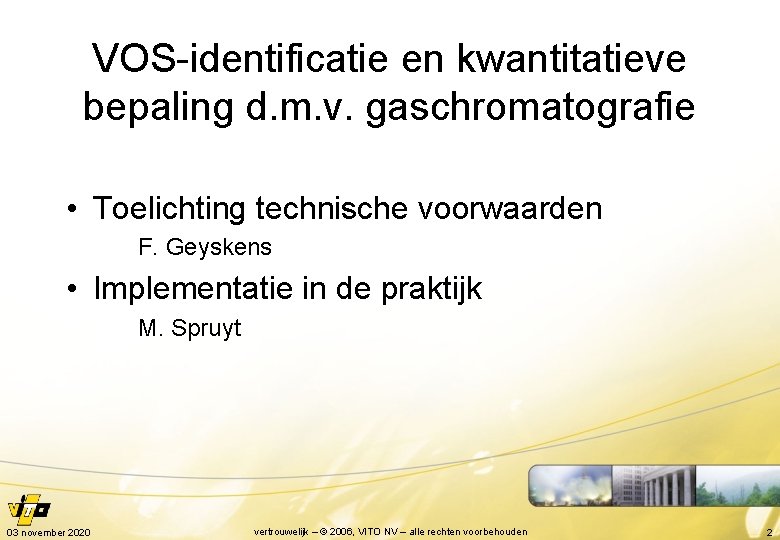 VOS-identificatie en kwantitatieve bepaling d.m.v. gaschromatografie

• Toelichting technische voorwaarden

F. Geyskens

• Implementatie in de praktijk

M. Spruyt

vito

03 november 2020

vertrouwelijk – © 2006, VITO NV – alle rechten voorbehouden

2